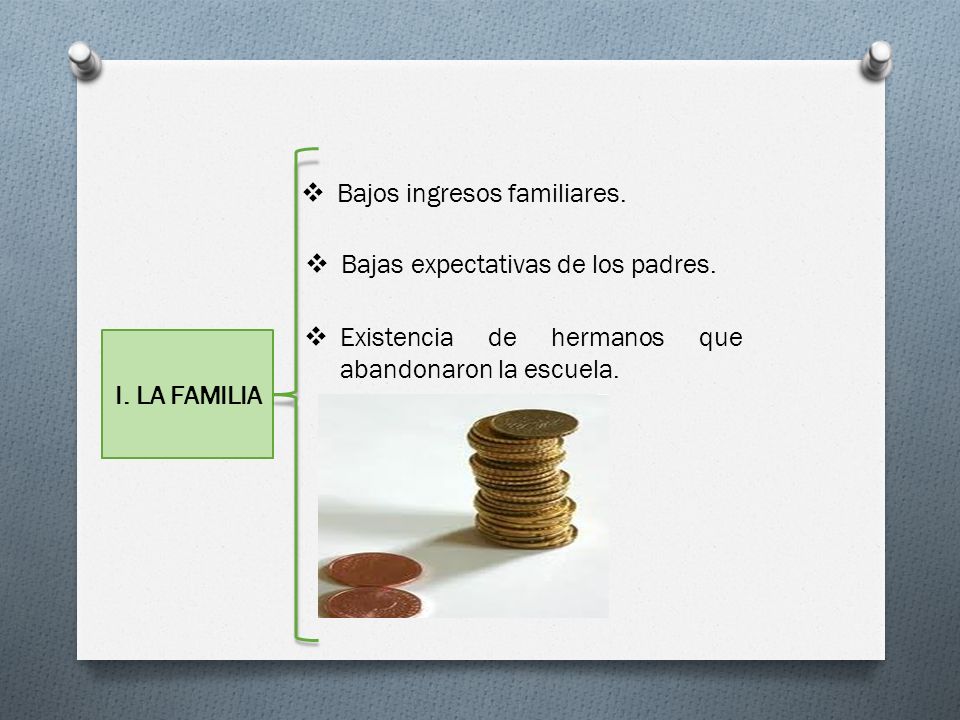 I. LA FAMILIA

❖ Bajos ingresos familiares.

❖ Bajas expectativas de los padres.

❖ Existencia de hermanos que abandonaron la escuela.